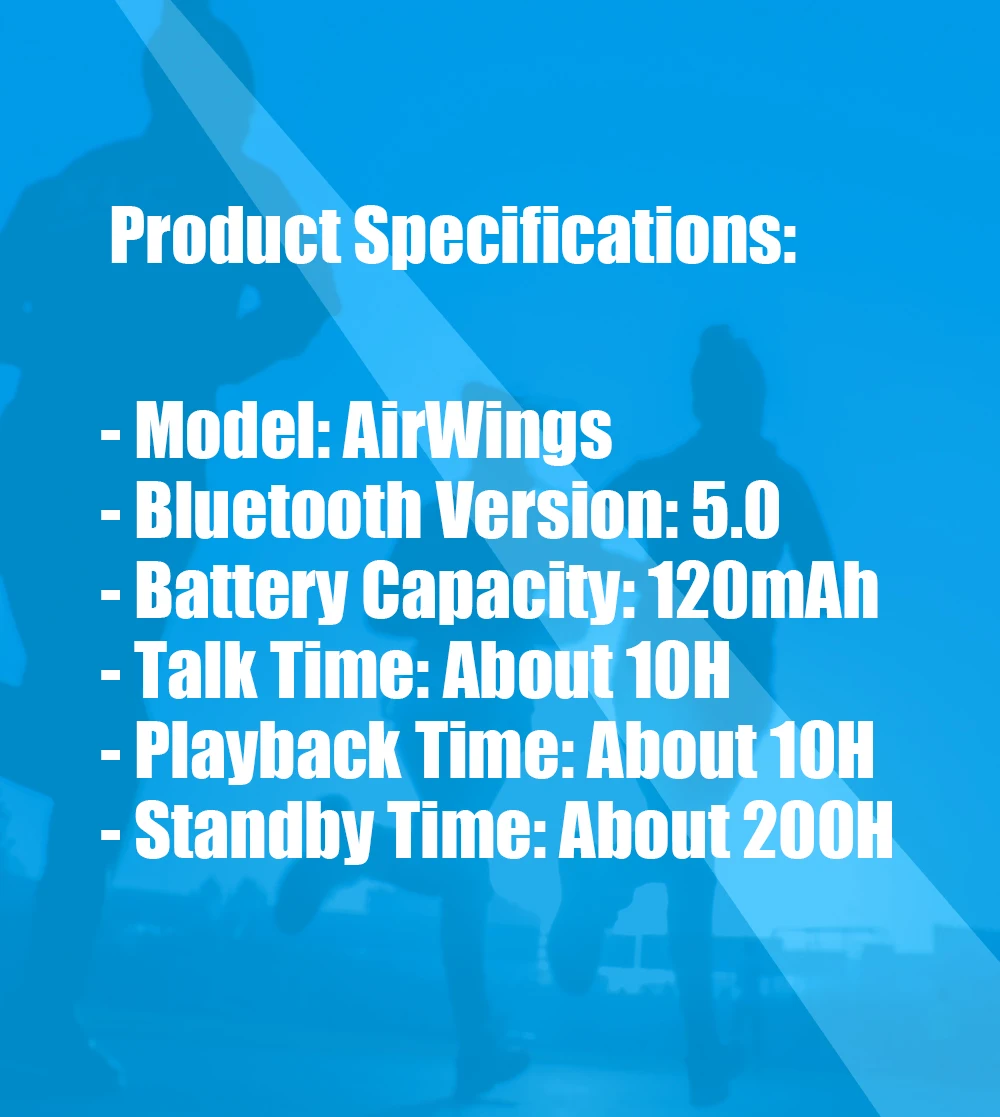 Product Specifications:

- Model: AirWings
- Bluetooth Version: 5.0
- Battery Capacity: 120mAh
- Talk Time: About 10H
- Playback Time: About 10H
- Standby Time: About 200H